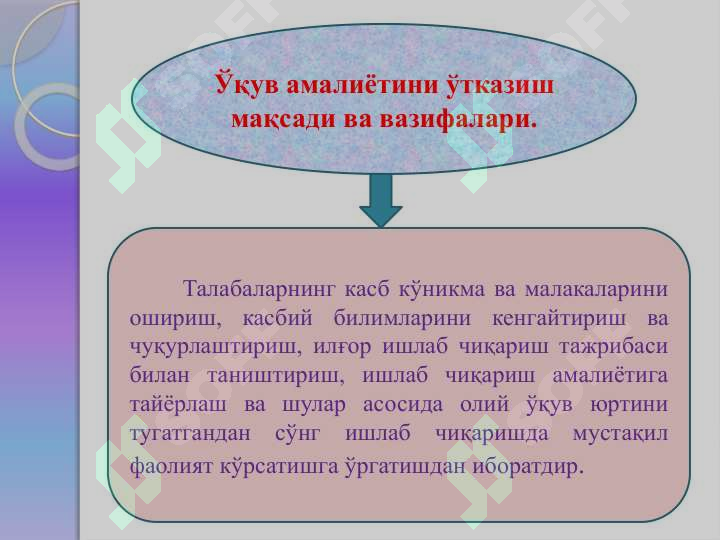 Ўқув амалиётини ўтказиш мақсади ва вазифалари.

Талабаларнинг касб кўникма ва малакаларини ошириш, касбий билимларини кенгайтириш ва чуқурлаштириш, илғор ишлаб чиқариш тажрибаси билан таништириш, ишлаб чиқариш амалиётига тайёрлаш ва шулар асосида олий ўқув юртини тугатгандан сўнг ишлаб чиқаришда мустақил фаолият кўрсатишга ўргатишдан иборатдир.